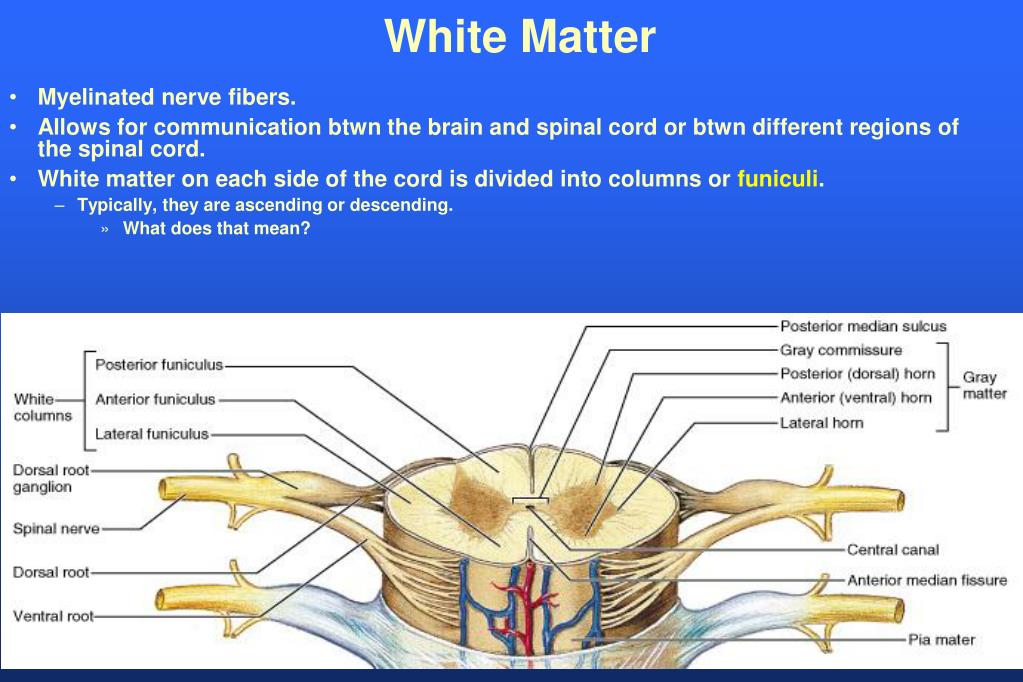 White Matter

• Myelinated nerve fibers.
• Allows for communication btwn the brain and spinal cord or btwn different regions of the spinal cord.
• White matter on each side of the cord is divided into columns or funiculi.
– Typically, they are ascending or descending.
» What does that mean?

White columns
Posterior funiculus
Anterior funiculus
Lateral funiculus
Dorsal root ganglion
Spinal nerve
Dorsal root
Ventral root
Posterior median sulcus
Gray commissure
Posterior (dorsal) horn
Anterior (ventral) horn
Lateral horn
Gray matter
Central canal
Anterior median fissure
Pia mater